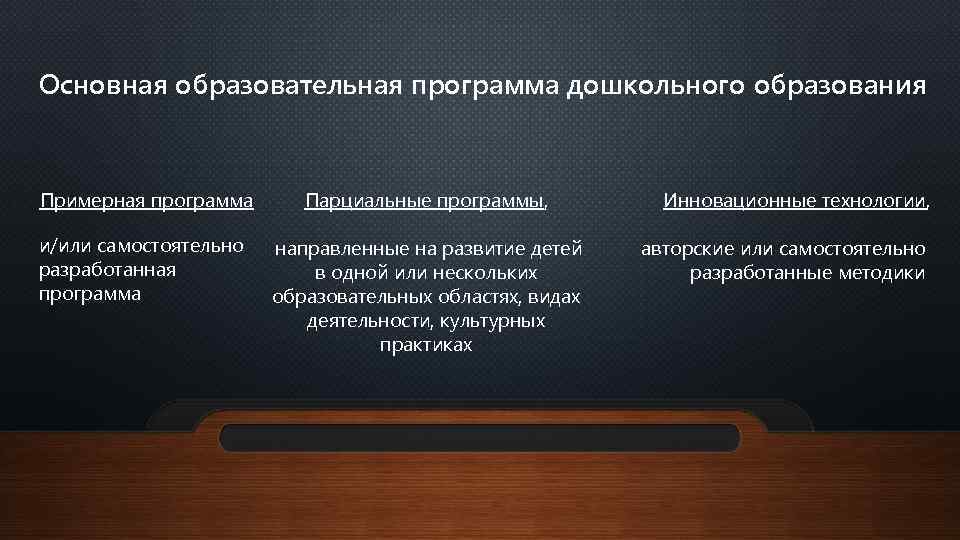 Основная образовательная программа дошкольного образования

Примерная программа

и/или самостоятельно разработанная программа

Парциальные программы,

направленные на развитие детей в одной или нескольких образовательных областях, видах деятельности, культурных практиках

Инновационные технологии,

авторские или самостоятельно разработанные методики